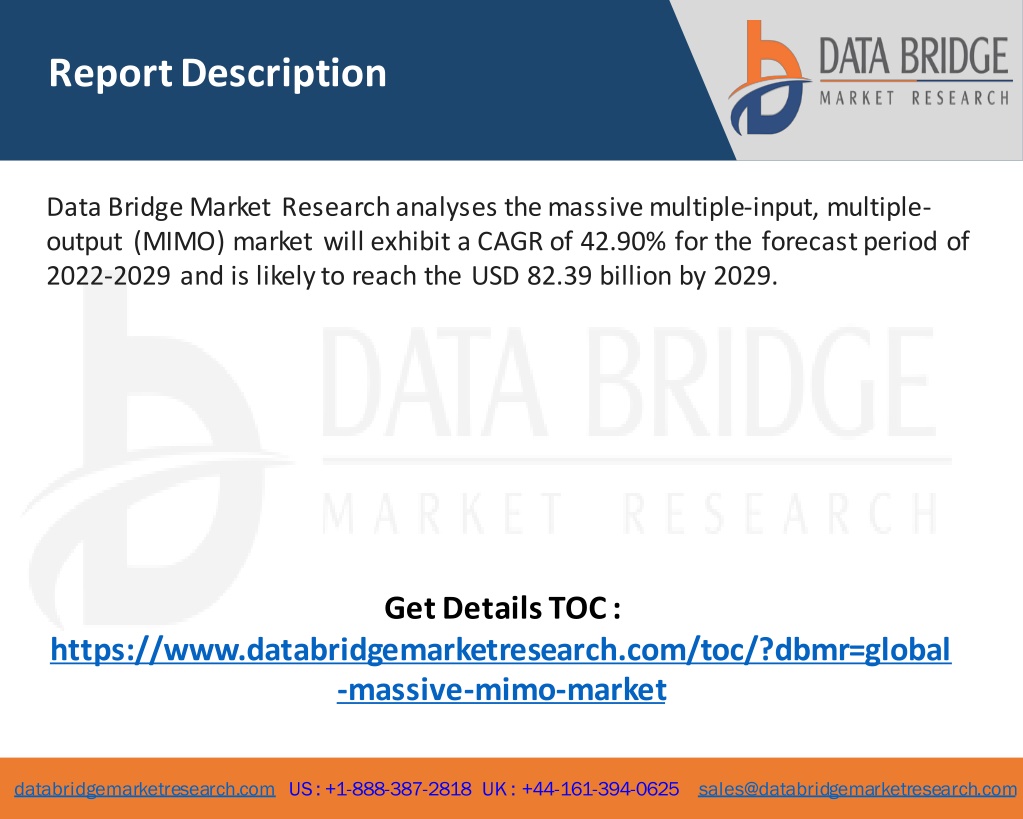 Report Description

DATA BRIDGE
MARKET RESEARCH

Data Bridge Market Research analyses the massive multiple-input, multiple-output (MIMO) market will exhibit a CAGR of 42.90% for the forecast period of 2022-2029 and is likely to reach the USD 82.39 billion by 2029.

DATA BRIDGE
MARKET RESEARCH

Get Details TOC :
https://www.databridgemarketresearch.com/toc/?dbmr=global-massive-mimo-market

databridgemarketresearch.com US : +1-888-387-2818 UK : +44-161-394-0625 sales@databridgemarketresearch.com